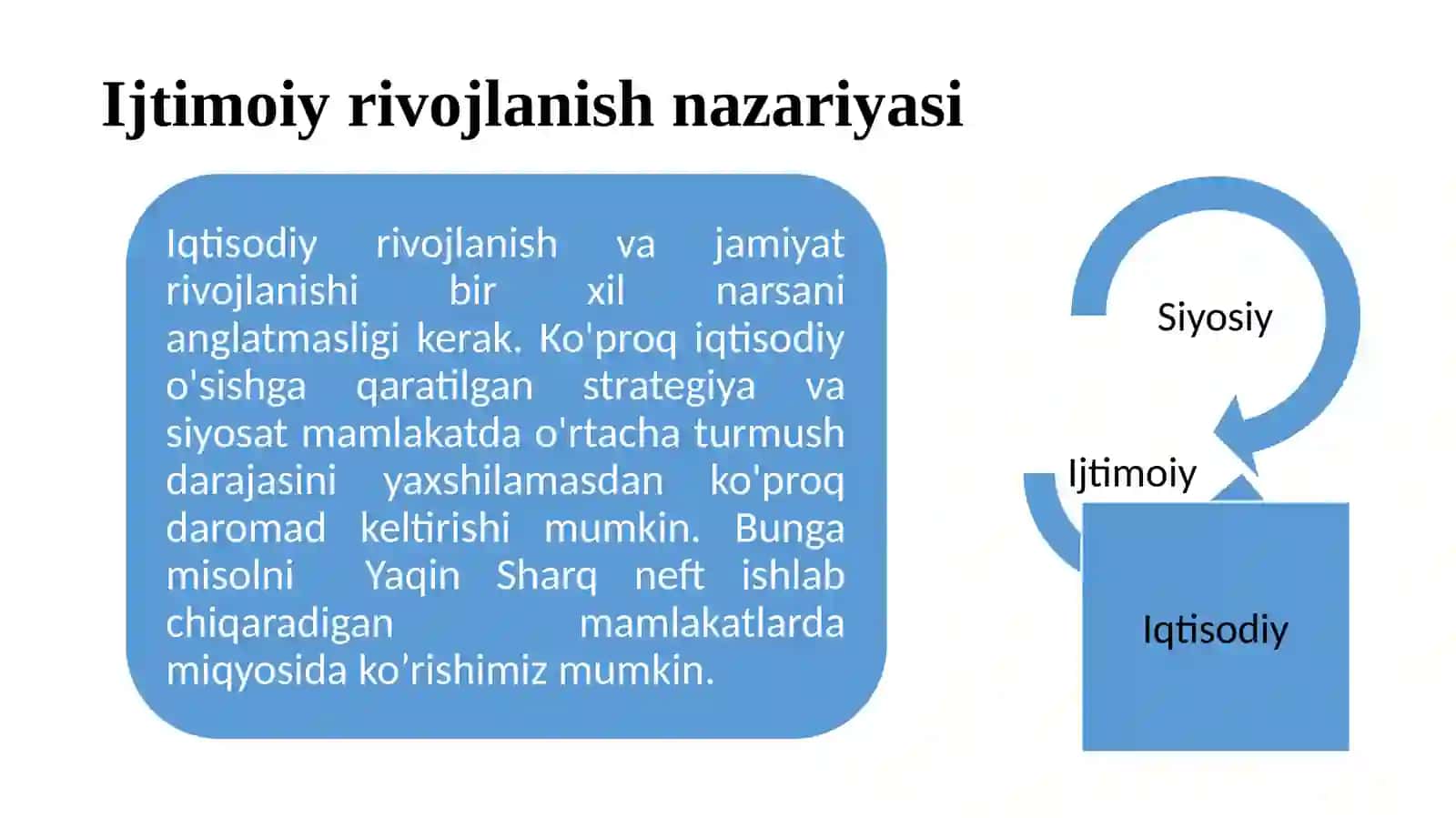 Ijtimoiy rivojlanish nazariyasi

Iqtisodiy rivojlanish va jamiyat rivojlanishi bir xil narsani anglatmasligi kerak. Ko'proq iqtisodiy o'sishga qaratilgan strategiya va siyosat mamlakatda o'rtacha turmush darajasini yaxshilamasdan ko'proq daromad keltirishi mumkin. Bunga misolni Yaqin Sharq neft ishlab chiqaradigan mamlakatlarda miqyosida ko’rishimiz mumkin.

Siyosiy

Ijtimoiy

Iqtisodiy